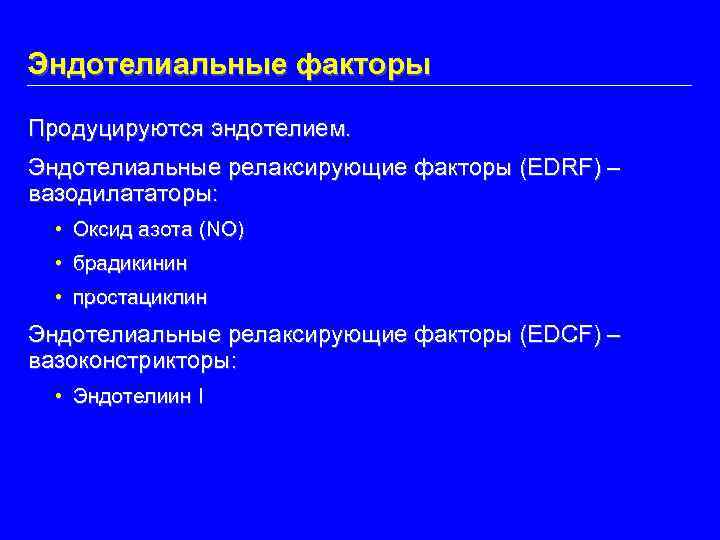 Эндотелиальные факторы

Продуцируются эндотелием.

Эндотелиальные релаксирующие факторы (EDRF) – вазодилататоры:

• Оксид азота (NO)
• брадикинин
• простациклин

Эндотелиальные релаксирующие факторы (EDCF) – вазоконстрикторы:

• Эндотелиин I